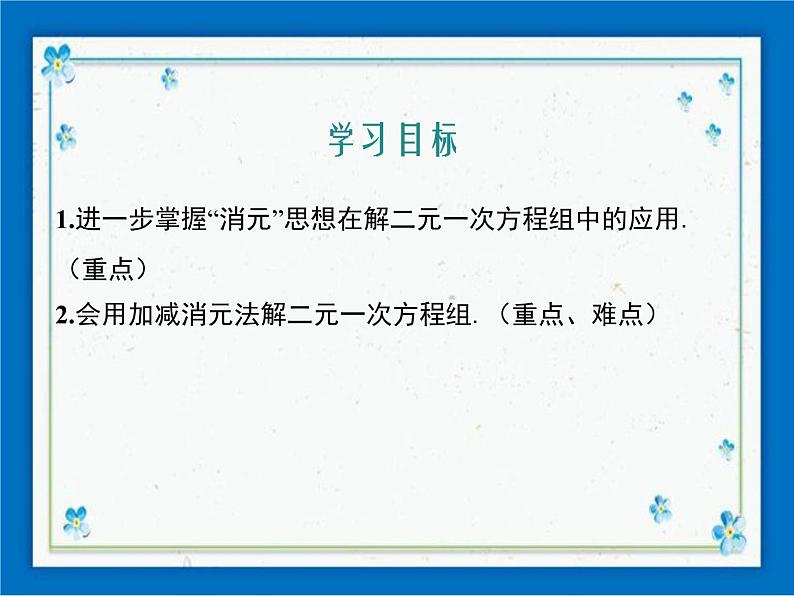 学习目标

1.进一步掌握“消元”思想在解二元一次方程组中的应用.（重点）

2.会用加减消元法解二元一次方程组.（重点、难点）